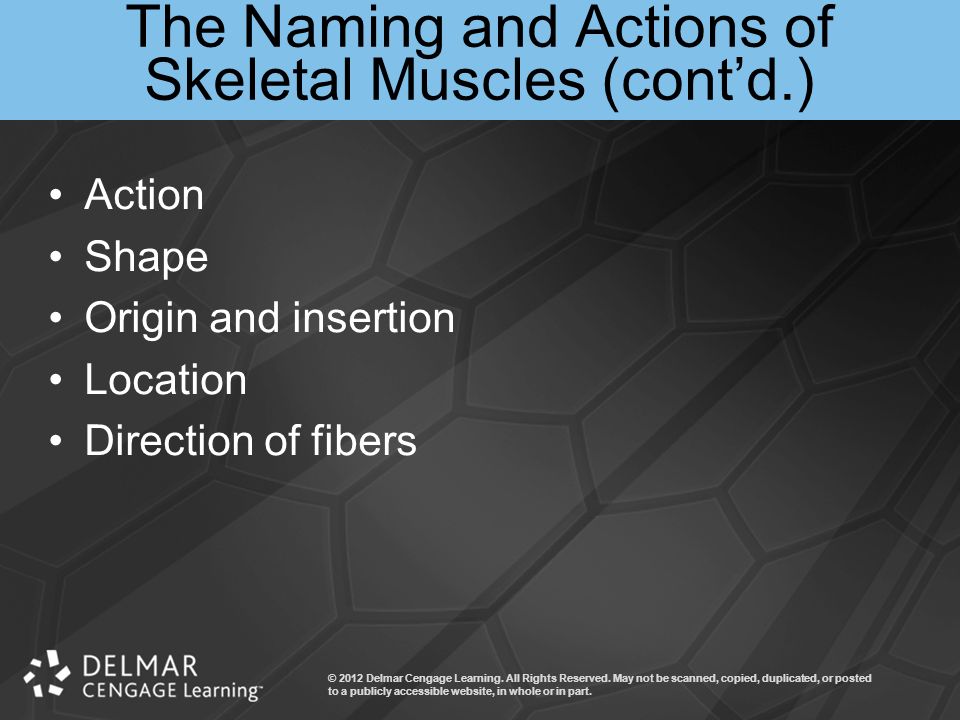 The Naming and Actions of Skeletal Muscles (cont'd.)

• Action
• Shape
• Origin and insertion
• Location
• Direction of fibers

DELMAR
CENGAGE Learning™

© 2012 Delmar Cengage Learning. All Rights Reserved. May not be scanned, copied, duplicated, or posted to a publicly accessible website, in whole or in part.